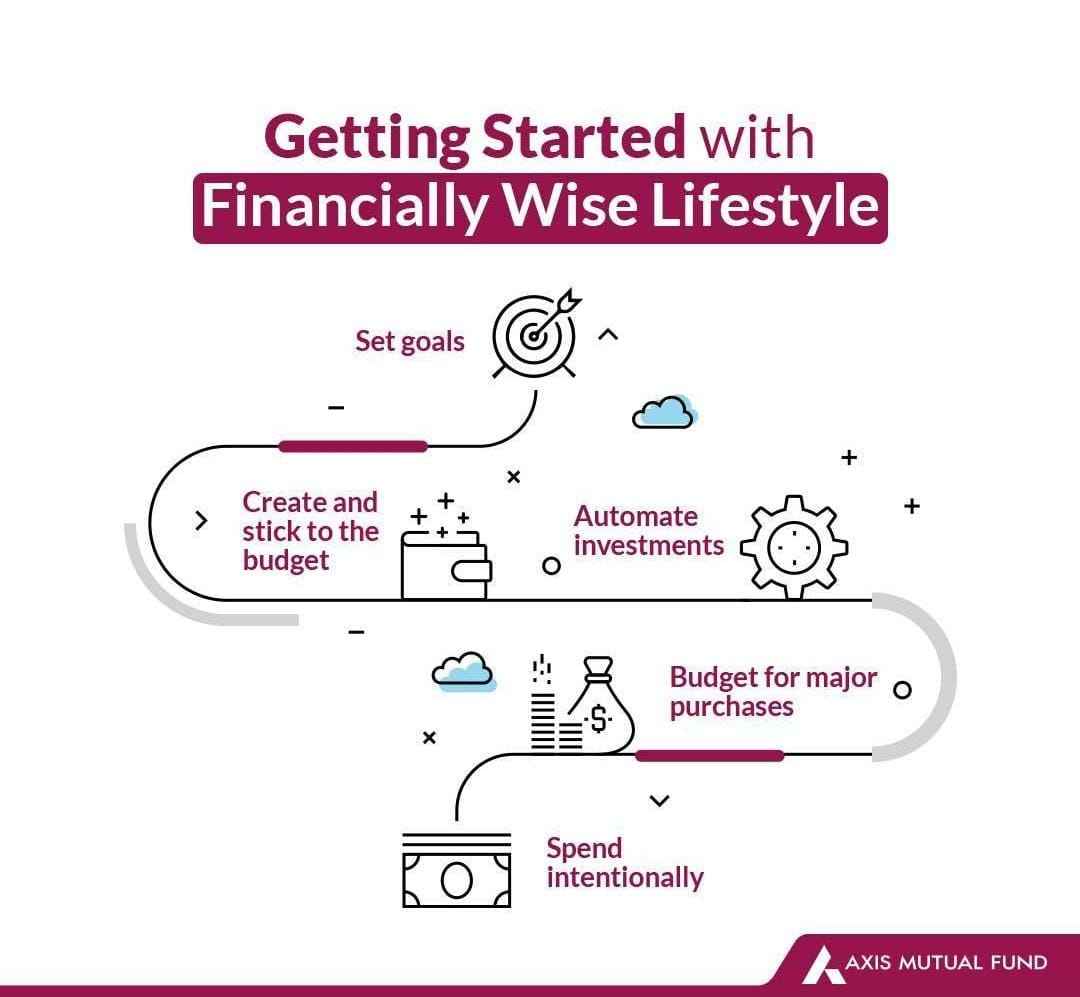 Getting Started with
Financially Wise Lifestyle

Set goals

Create and stick to the budget

Automate investments

Budget for major purchases

Spend intentionally

AXIS MUTUAL FUND